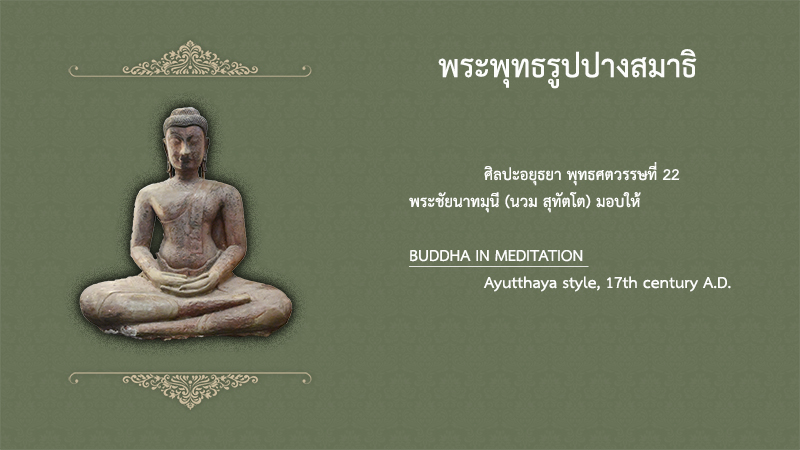 พระพุทธรูปปางสมาธิ

ศิลปะอยุธยา พุทธศตวรรษที่ 22
พระชัยนาทมุนี (นวม สุทัตโต) มอบให้

BUDDHA IN MEDITATION
Ayutthaya style, 17th century A.D.